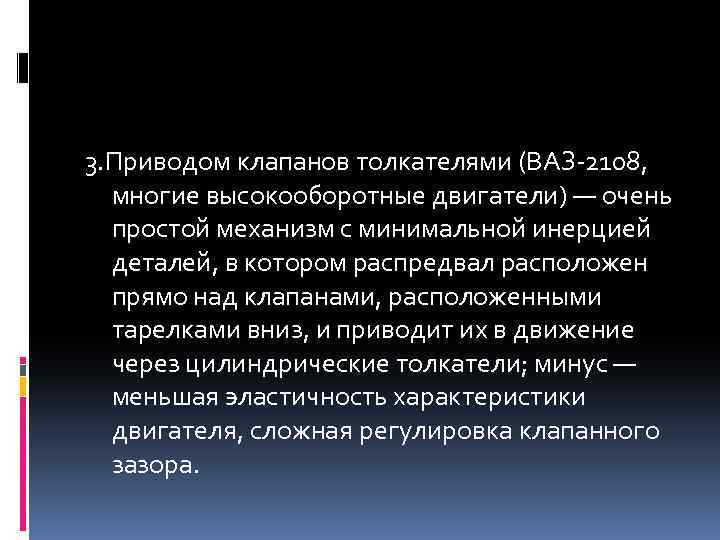 3.Приводом клапанов толкателями (ВАЗ-2108, многие высокооборотные двигатели) — очень простой механизм с минимальной инерцией деталей, в котором распредвал расположен прямо над клапанами, расположенными тарелками вниз, и приводит их в движение через цилиндрические толкатели; минус — меньшая эластичность характеристики двигателя, сложная регулировка клапанного зазора.